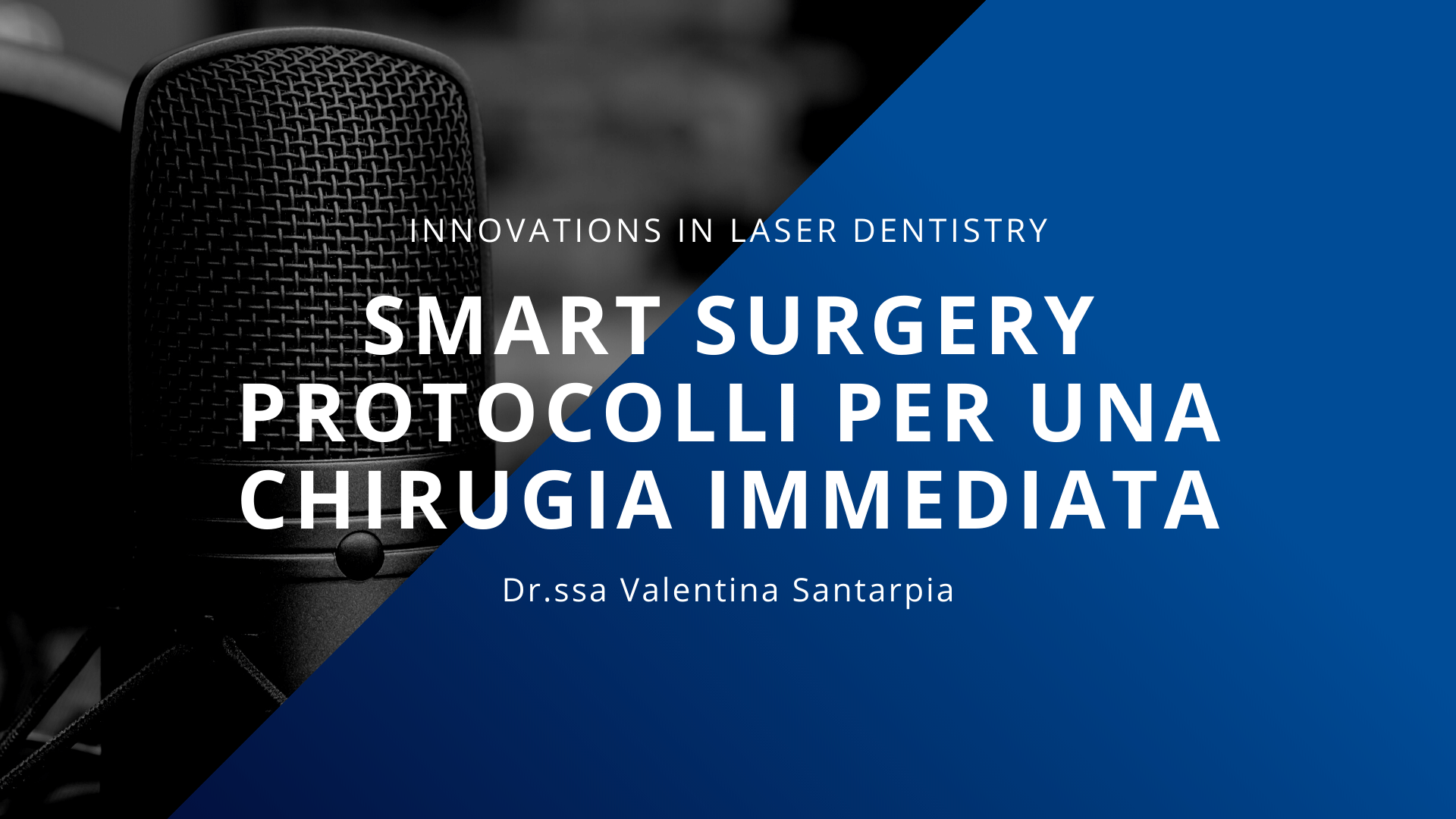 INNOVATIONS IN LASER DENTISTRY

SMART SURGERY
PROTOCOLLI PER UNA
CHIRUGIA IMMEDIATA

Dr.ssa Valentina Santarpia